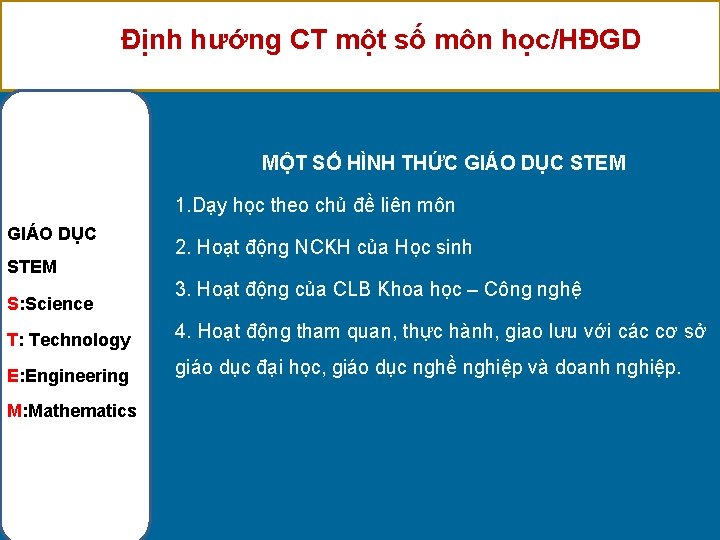 Định hướng CT một số môn học/HĐGD

GIÁO DỤC STEM

S:Science

T: Technology

E:Engineering

M:Mathematics

MỘT SỐ HÌNH THỨC GIÁO DỤC STEM

1.Dạy học theo chủ đề liên môn

2. Hoạt động NCKH của Học sinh

3. Hoạt động của CLB Khoa học – Công nghệ

4. Hoạt động tham quan, thực hành, giao lưu với các cơ sở giáo dục đại học, giáo dục nghề nghiệp và doanh nghiệp.